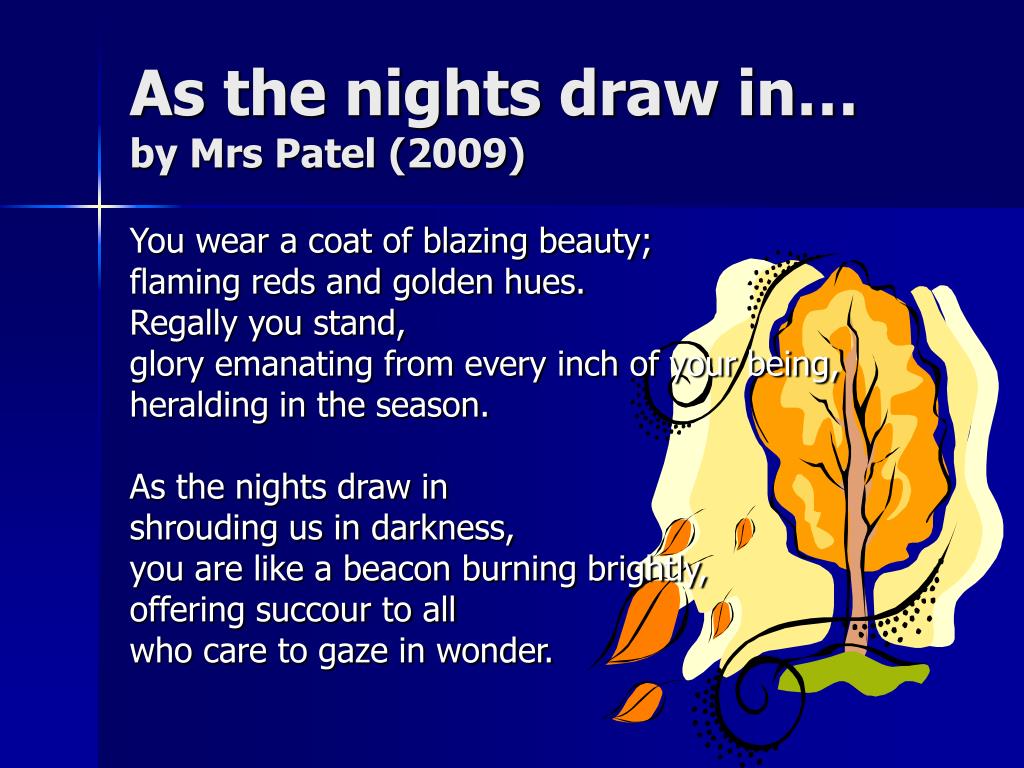 As the nights draw in…
by Mrs Patel (2009)

You wear a coat of blazing beauty;
flaming reds and golden hues.
Regally you stand,
glory emanating from every inch of your being,
heralding in the season.

As the nights draw in
shrouding us in darkness,
you are like a beacon burning brightly,
offering succour to all
who care to gaze in wonder.